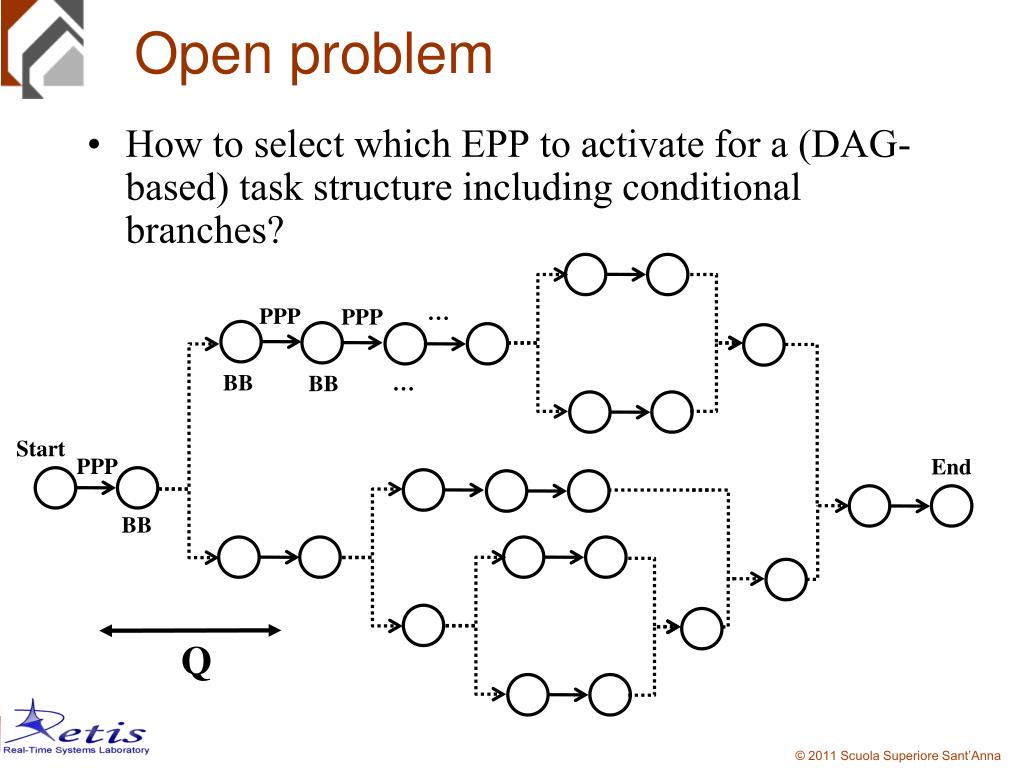 Open problem

• How to select which EPP to activate for a (DAG-based) task structure including conditional branches?

PPP PPP …

BB BB …

Start

PPP

BB

End

Q

Retis
Real-Time Systems Laboratory

© 2011 Scuola Superiore Sant'Anna